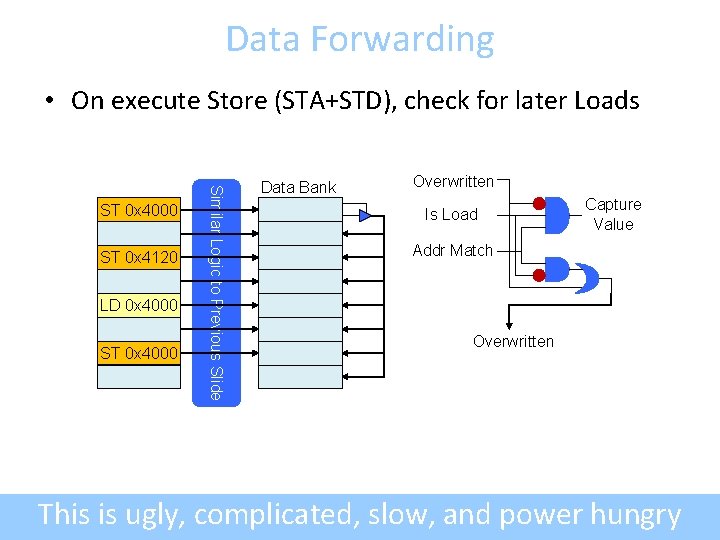 Data Forwarding

• On execute Store (STA+STD), check for later Loads

ST 0x4000

ST 0x4120

LD 0x4000

ST 0x4000

Similar Logic to Previous Slide

Data Bank

Overwritten

Is Load

Addr Match

Capture Value

Overwritten

This is ugly, complicated, slow, and power hungry